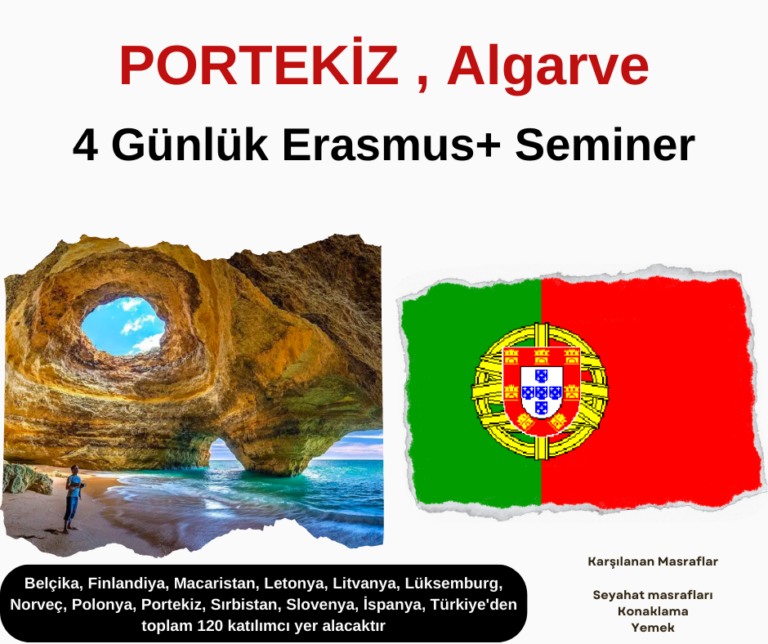 PORTEKİZ , Algarve

4 Günlük Erasmus+ Seminer

Belçika, Finlandiya, Macaristan, Letonya, Litvanya, Lüksemburg, Norveç, Polonya, Portekiz, Sırbistan, Slovenya, İspanya, Türkiye'den toplam 120 katılımcı yer alacaktır

Karşılanan Masraflar

Seyahat masrafları
Konaklama
Yemek